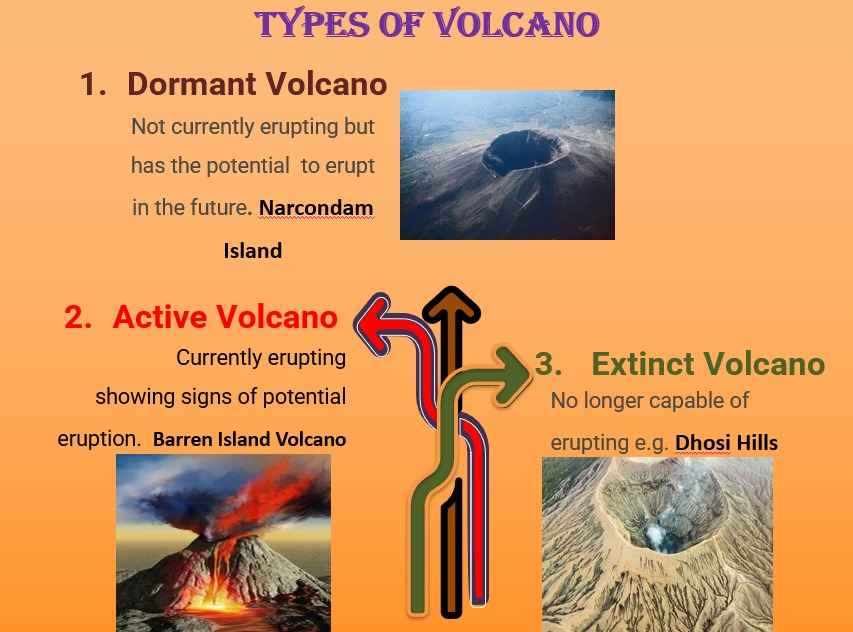 TYPES OF VOLCANO

1. Dormant Volcano

Not currently erupting but has the potential to erupt in the future. Narcondam Island

2. Active Volcano

Currently erupting showing signs of potential eruption. Barren Island Volcano

3. Extinct Volcano

No longer capable of erupting e.g. Dhosi Hills